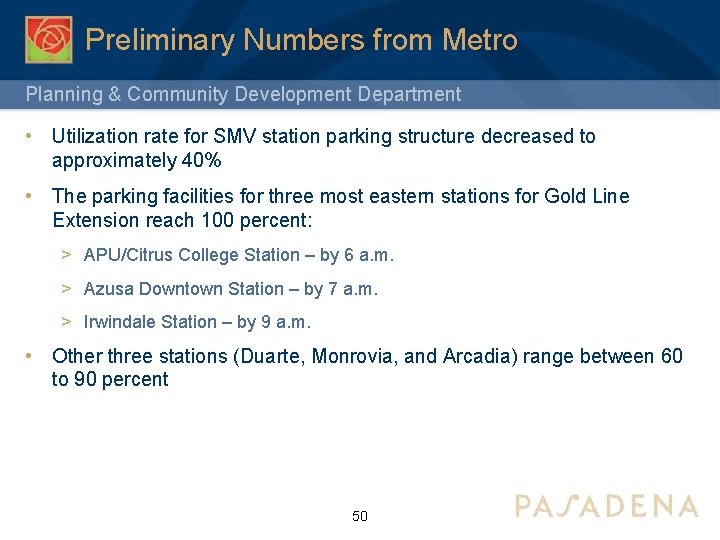 Preliminary Numbers from Metro

Planning & Community Development Department

• Utilization rate for SMV station parking structure decreased to approximately 40%

• The parking facilities for three most eastern stations for Gold Line Extension reach 100 percent:

> APU/Citrus College Station – by 6 a.m.

> Azusa Downtown Station – by 7 a.m.

> Irwindale Station – by 9 a.m.

• Other three stations (Duarte, Monrovia, and Arcadia) range between 60 to 90 percent

50

PASADENA